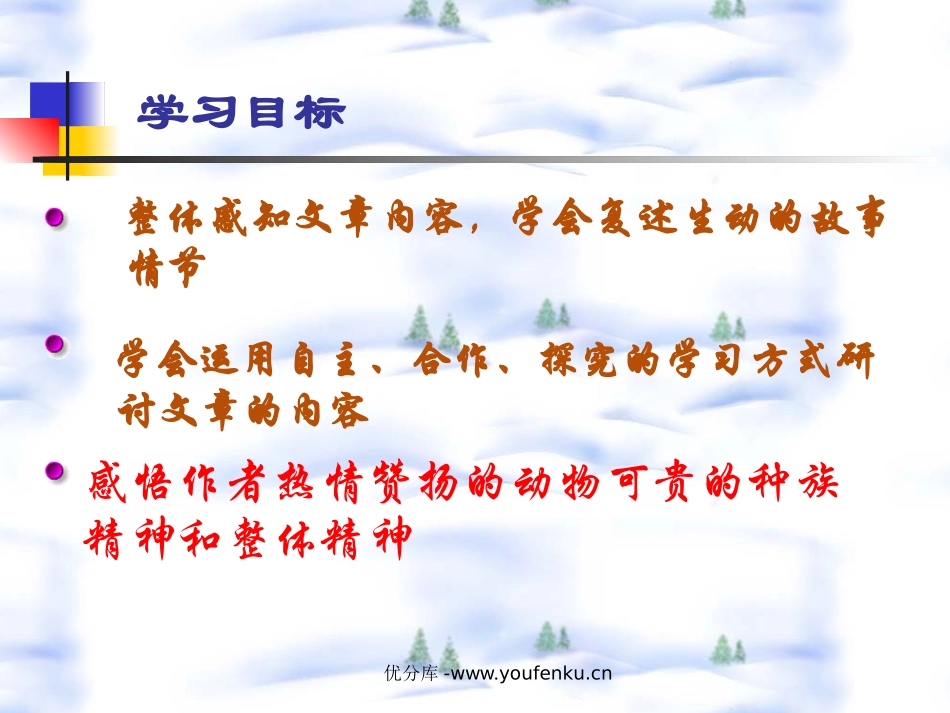 学习目标

整体感知文章内容，学会复述生动的故事情节

学会运用自主、合作、探究的学习方式研讨文章的内容

感悟作者热情赞扬的动物可贵的种族精神和整体精神

优分库 -www.youfenku.cn